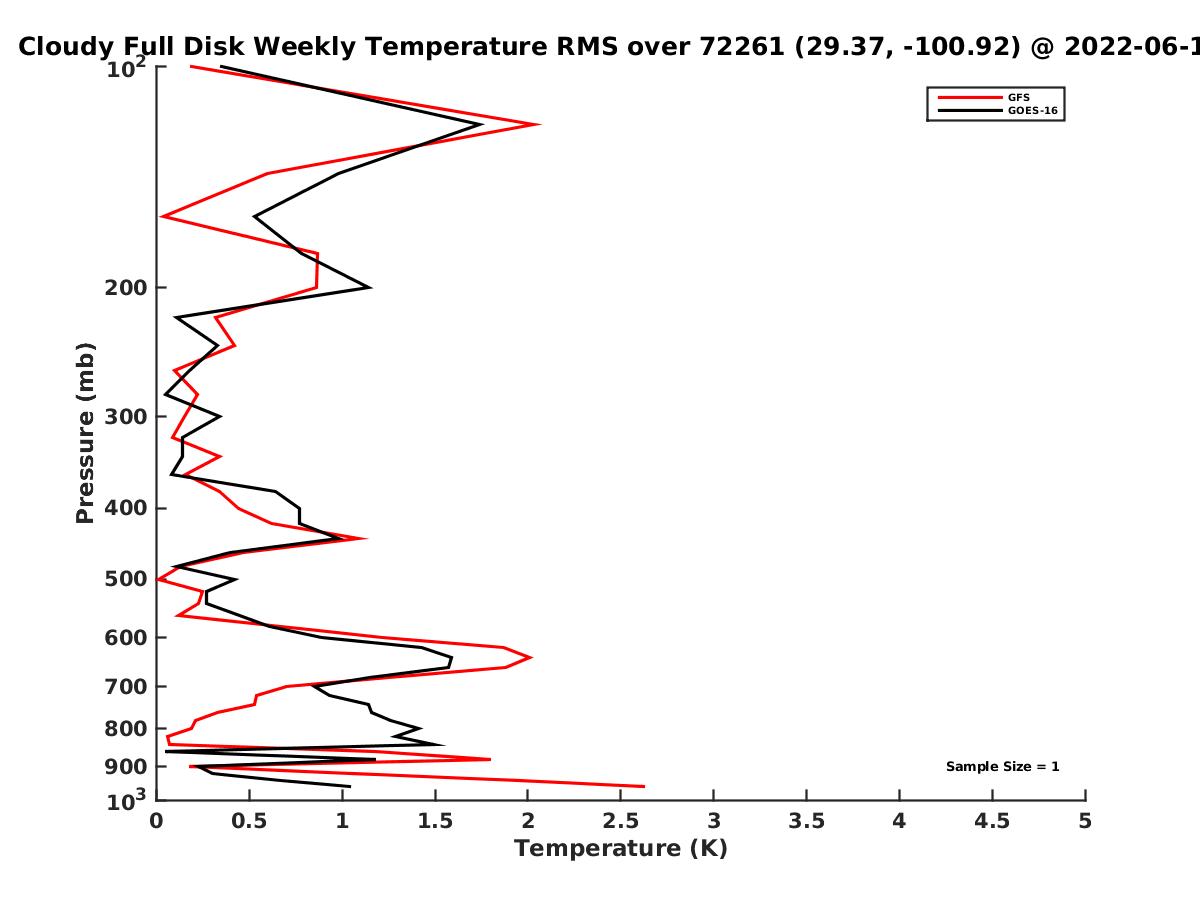 Cloudy Full Disk Weekly Temperature RMS over 72261 (29.37, -100.92) @ 2022-06-1

GFS
GOES-16

Pressure (mb)

$10^2$
200
300
400
500
600
700
800
900
$10^3$

Sample Size = 1

0
0.5
1
1.5
2
2.5
3
3.5
4
4.5
5

Temperature (K)